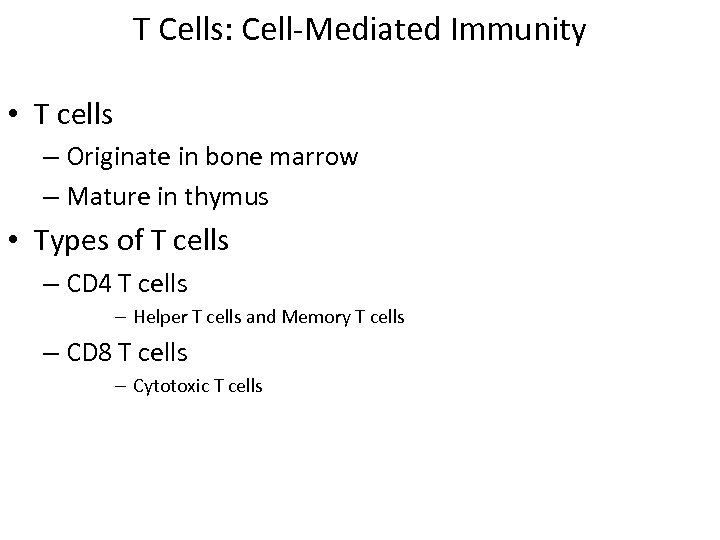 T Cells: Cell-Mediated Immunity

• T cells
– Originate in bone marrow
– Mature in thymus
• Types of T cells
– CD4 T cells
– Helper T cells and Memory T cells
– CD8 T cells
– Cytotoxic T cells